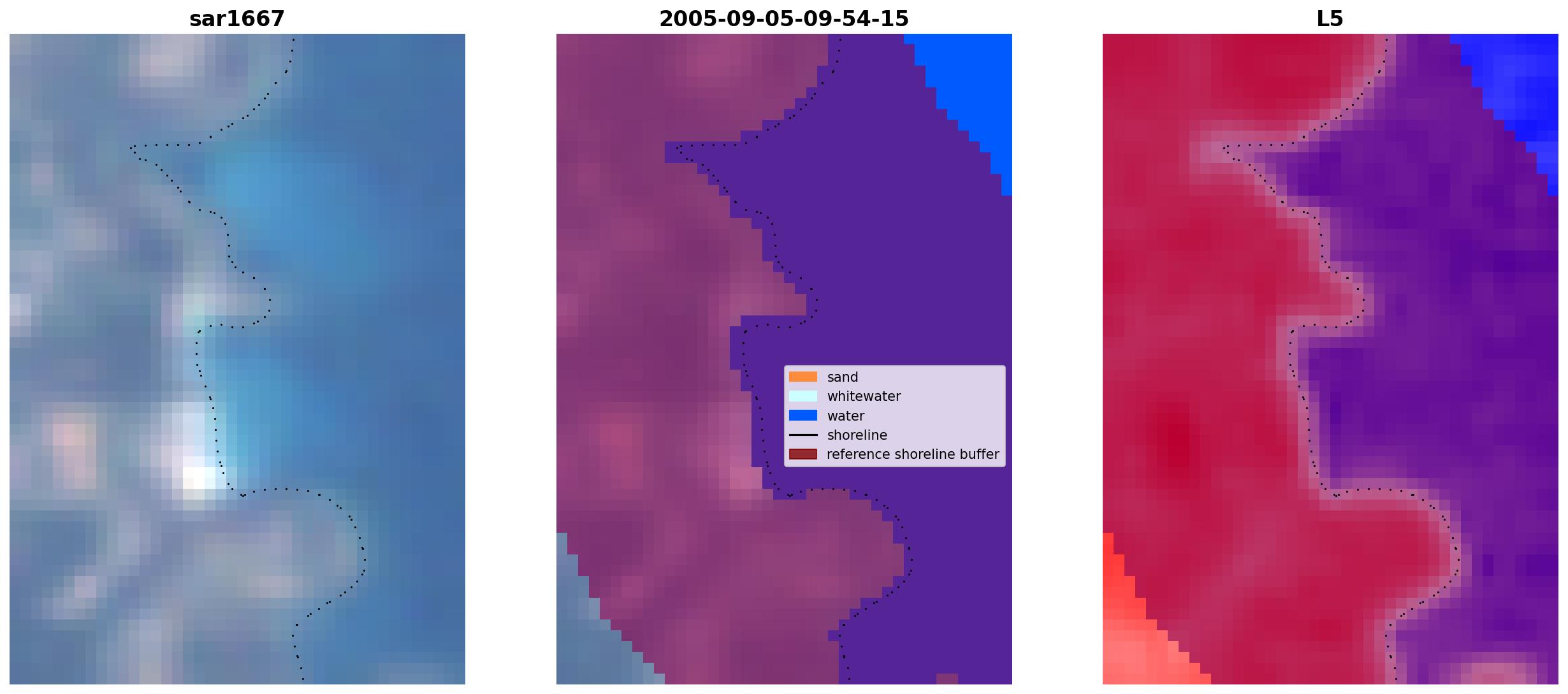 sar1667

2005-09-05-09-54-15

sand
whitewater
water
shoreline
reference shoreline buffer

L5